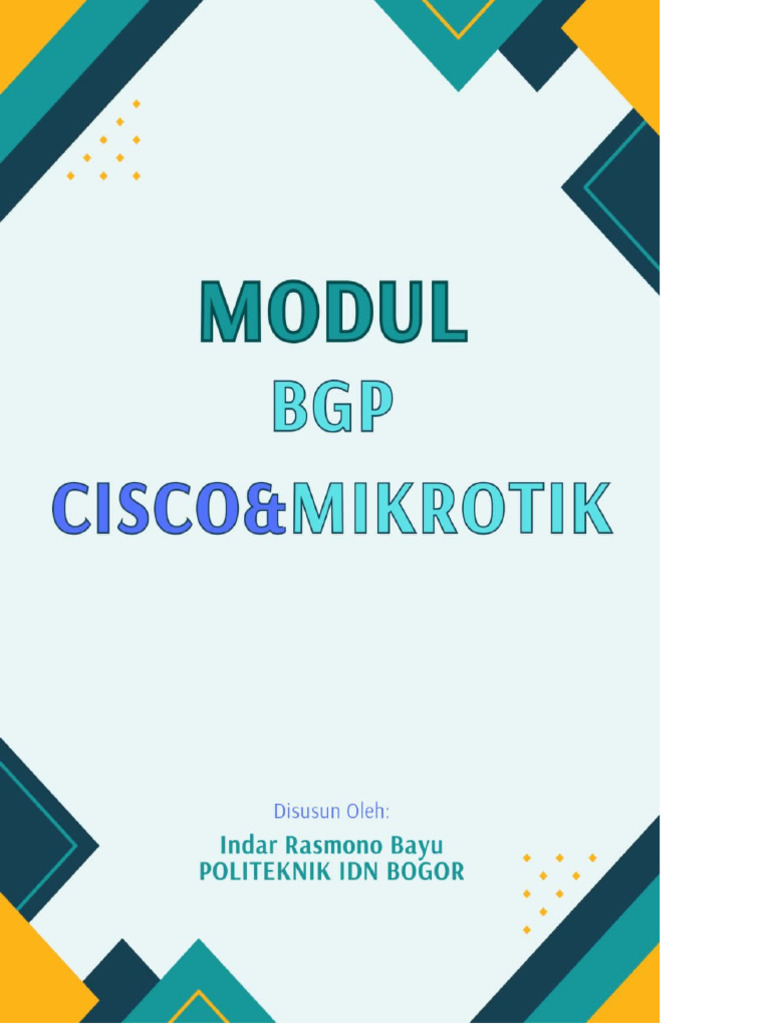 MODUL

BGP

CISCO&MIKROTIK

Disusun Oleh:

Indar Rasmono Bayu
POLITEKNIK IDN BOGOR